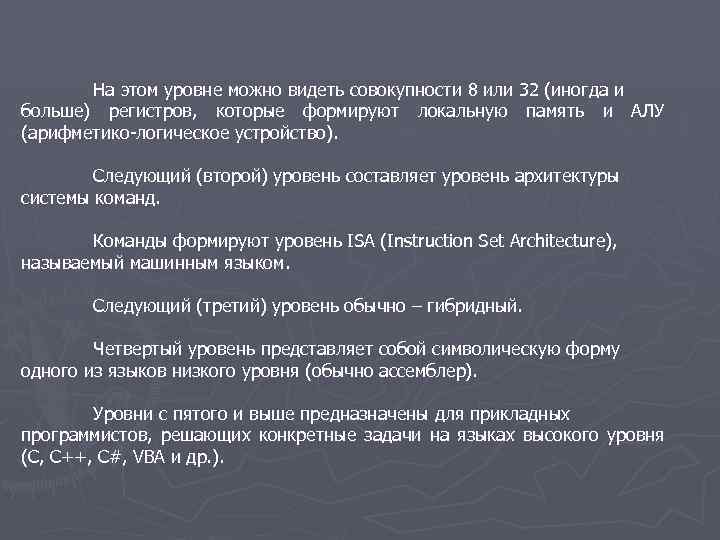 На этом уровне можно видеть совокупности 8 или 32 (иногда и больше) регистров, которые формируют локальную память и АЛУ (арифметико-логическое устройство).

Следующий (второй) уровень составляет уровень архитектуры системы команд.

Команды формируют уровень ISA (Instruction Set Architecture), называемый машинным языком.

Следующий (третий) уровень обычно – гибридный.

Четвертый уровень представляет собой символическую форму одного из языков низкого уровня (обычно ассемблер).

Уровни с пятого и выше предназначены для прикладных программистов, решающих конкретные задачи на языках высокого уровня (C, C++, C#, VBA и др.).